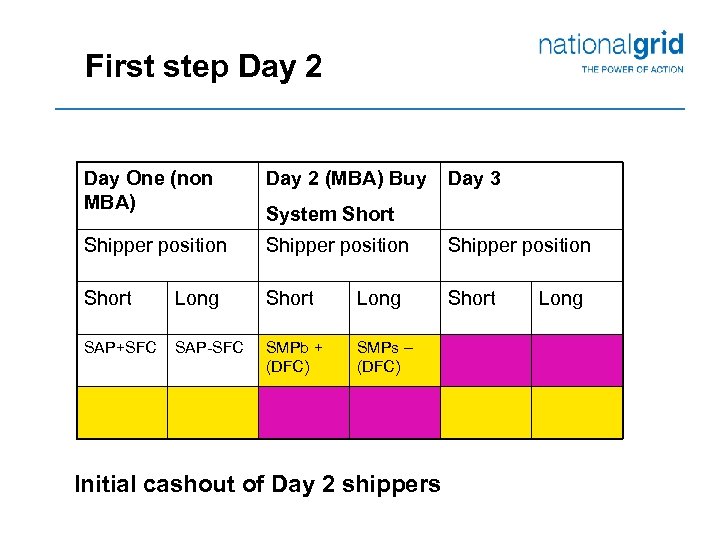 First step Day 2

nationalgrid
THE POWER OF ACTION

| Day One (non MBA) | | Day 2 (MBA) Buy System Short | | Day 3 | |
|---|---|---|---|---|---|
| Shipper position | | Shipper position | | Shipper position | |
| Short | Long | Short | Long | Short | Long |
| SAP+SFC | SAP-SFC | SMPb + (DFC) | SMPs – (DFC) | | |
| | | | | | |

Initial cashout of Day 2 shippers